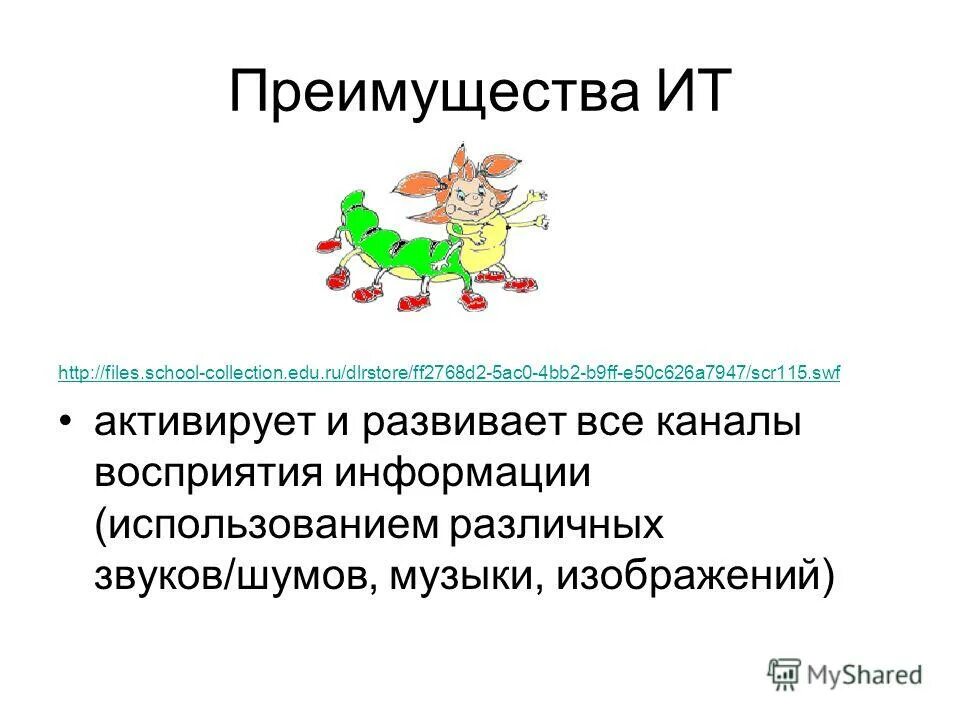 Преимущества ИТ

http://files.school-collection.edu.ru/dlrstore/ff2768d2-5ac0-4bb2-b9ff-e50c626a7947/scr115.swf

• активирует и развивает все каналы восприятия информации (использованием различных звуков/шумов, музыки, изображений)

MyShared